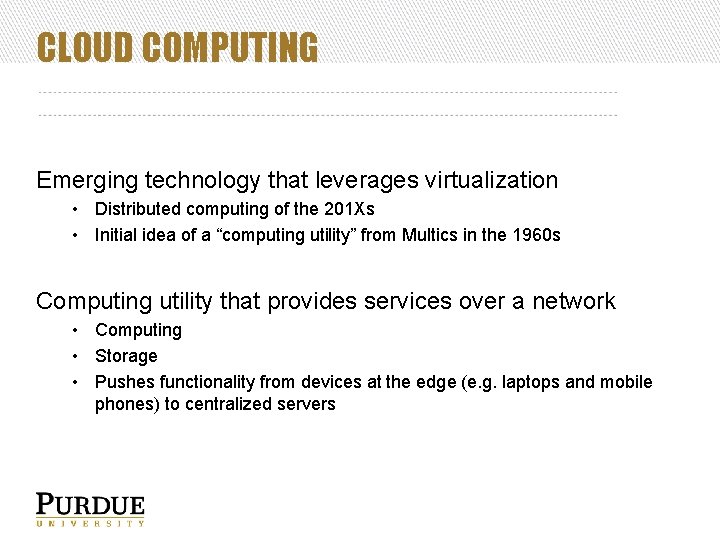 CLOUD COMPUTING

Emerging technology that leverages virtualization

• Distributed computing of the 201Xs
• Initial idea of a “computing utility” from Multics in the 1960s

Computing utility that provides services over a network

• Computing
• Storage
• Pushes functionality from devices at the edge (e.g. laptops and mobile phones) to centralized servers

PURDUE
UNIVERSITY